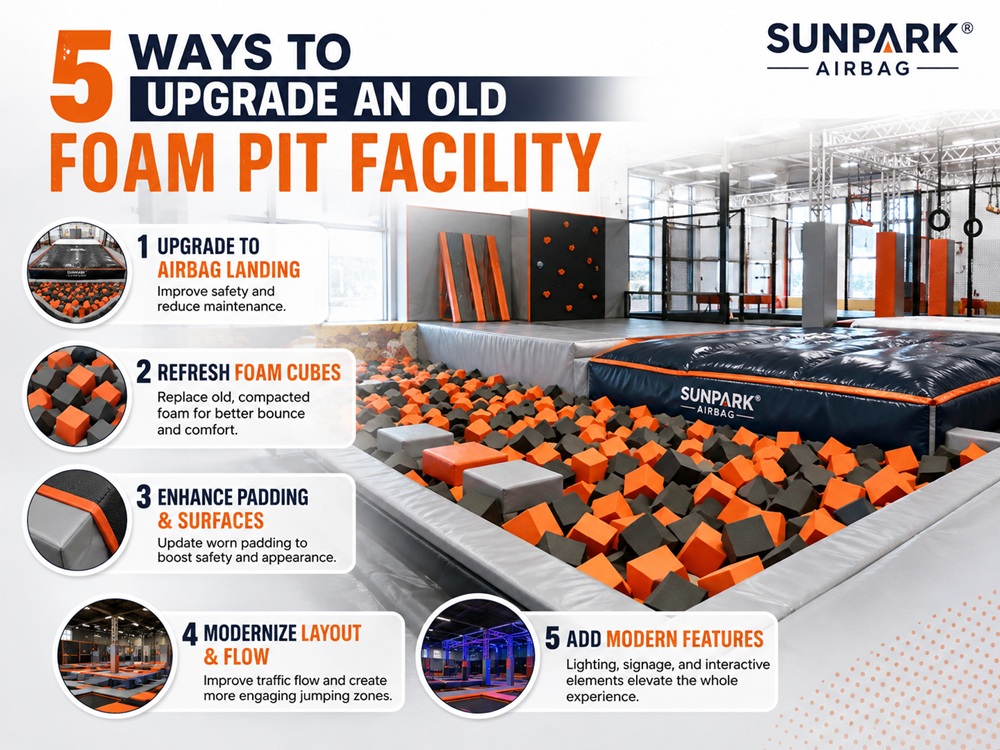 5 WAYS TO UPGRADE AN OLD FOAM PIT FACILITY

SUNPARK® AIRBAG

1 UPGRADE TO AIRBAG LANDING
Improve safety and reduce maintenance.

2 REFRESH FOAM CUBES
Replace old, compacted foam for better bounce and comfort.

3 ENHANCE PADDING & SURFACES
Update worn padding to boost safety and appearance.

4 MODERNIZE LAYOUT & FLOW
Improve traffic flow and create more engaging jumping zones.

5 ADD MODERN FEATURES
Lighting, signage, and interactive elements elevate the whole experience.

SUNPARK® AIRBAG